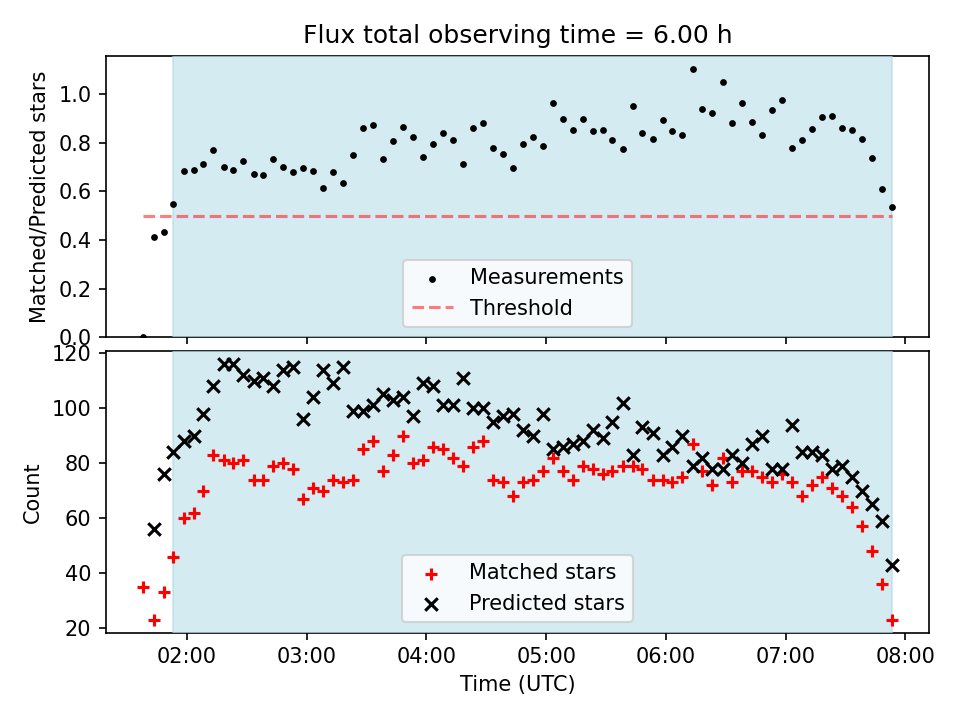 Flux total observing time = 6.00 h

Matched/Predicted stars

1.0
0.8
0.6
0.4
0.2
0.0

Measurements
Threshold

Count

120
100
80
60
40
20

Matched stars
Predicted stars

02:00
03:00
04:00
05:00
06:00
07:00
08:00

Time (UTC)